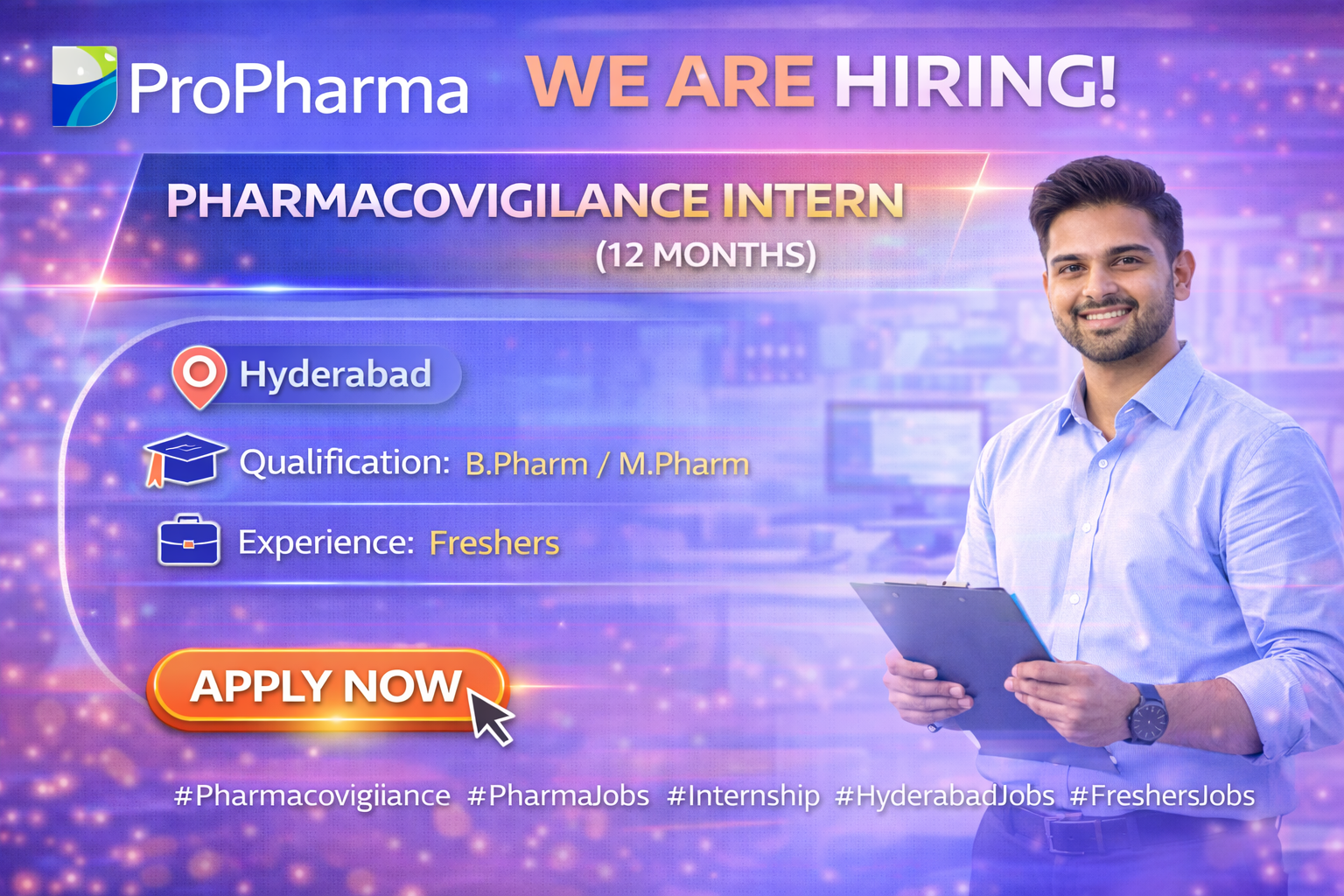 ProPharma

WE ARE HIRING!

PHARMACOVIGILANCE INTERN
(12 MONTHS)

Hyderabad

Qualification: B.Pharm / M.Pharm

Experience: Freshers

APPLY NOW

#Pharmacovigiiance #PharmaJobs #Internship #HyderabadJobs #FreshersJobs